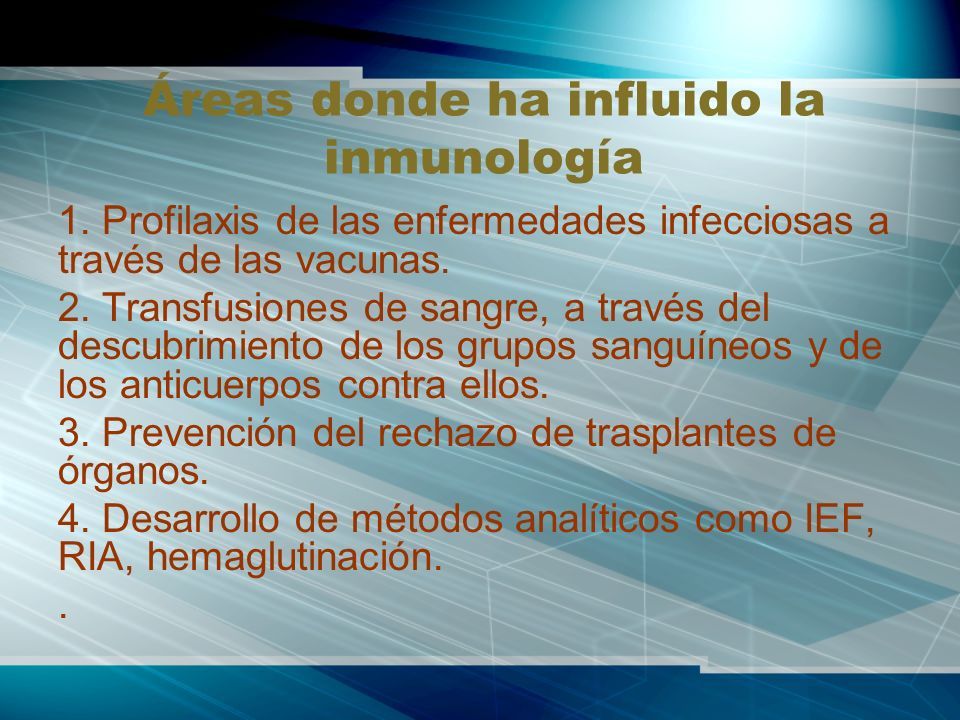 Áreas donde ha influido la inmunología

1. Profilaxis de las enfermedades infecciosas a través de las vacunas.

2. Transfusiones de sangre, a través del descubrimiento de los grupos sanguíneos y de los anticuerpos contra ellos.

3. Prevención del rechazo de trasplantes de órganos.

4. Desarrollo de métodos analíticos como IEF, RIA, hemaglutinación.

.